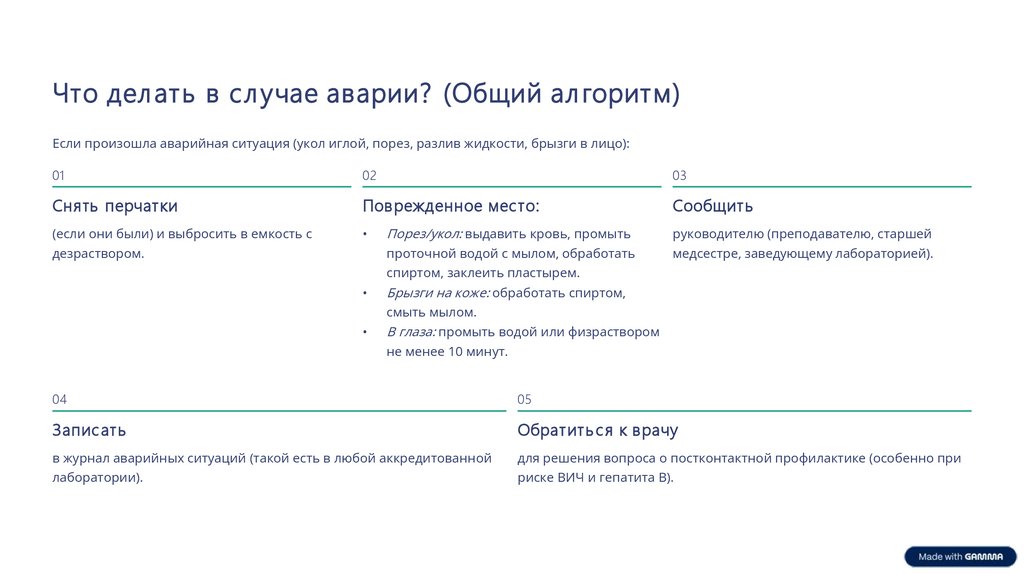 Что делать в случае аварии? (Общий алгоритм)

Если произошла аварийная ситуация (укол иглой, порез, разлив жидкости, брызги в лицо):

01

Снять перчатки

(если они были) и выбросить в емкость с дезраствором.

02

Поврежденное место:

• Порез/укол: выдавить кровь, промыть проточной водой с мылом, обработать спиртом, заклеить пластырем.
• Брызги на коже: обработать спиртом, смыть мылом.
• В глаза: промыть водой или физраствором не менее 10 минут.

03

Сообщить

руководителю (преподавателю, старшей медсестре, заведующему лабораторией).

04

Записать

в журнал аварийных ситуаций (такой есть в любой аккредитованной лаборатории).

05

Обратиться к врачу

для решения вопроса о постконтактной профилактике (особенно при риске ВИЧ и гепатита В).

Made with GAMMA